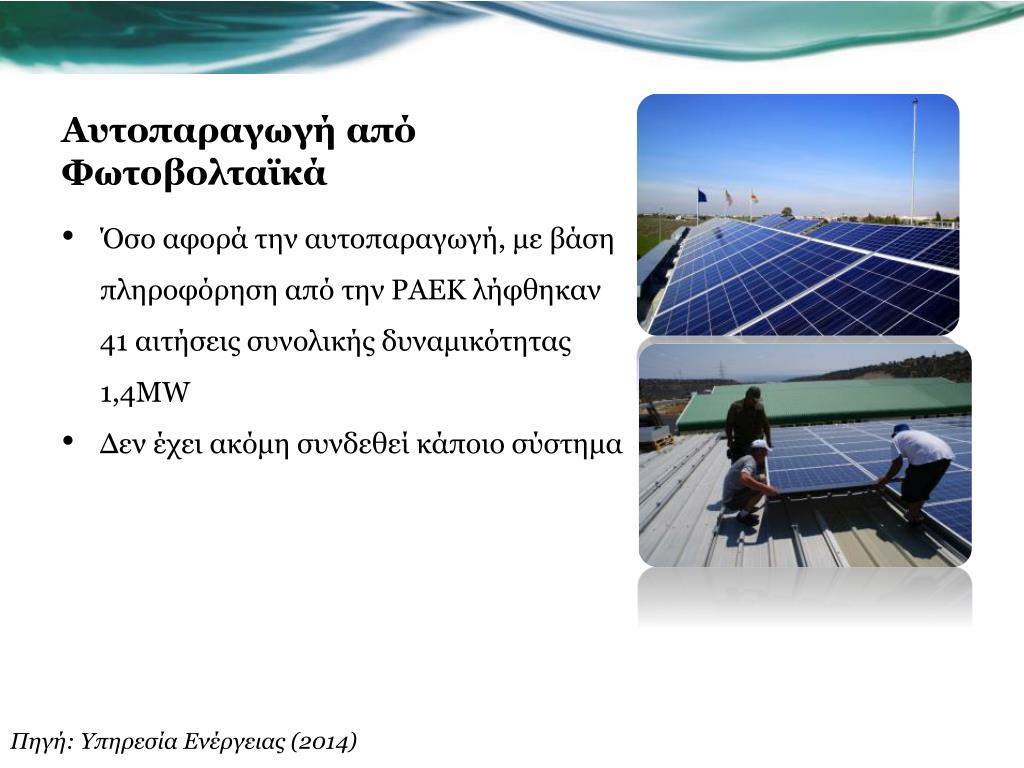 Αυτοπαραγωγή από Φωτοβολταϊκά

• Όσο αφορά την αυτοπαραγωγή, με βάση πληροφόρηση από την ΡΑΕΚ λήφθηκαν 41 αιτήσεις συνολικής δυναμικότητας 1,4MW

• Δεν έχει ακόμη συνδεθεί κάποιο σύστημα

Πηγή: Υπηρεσία Ενέργειας (2014)